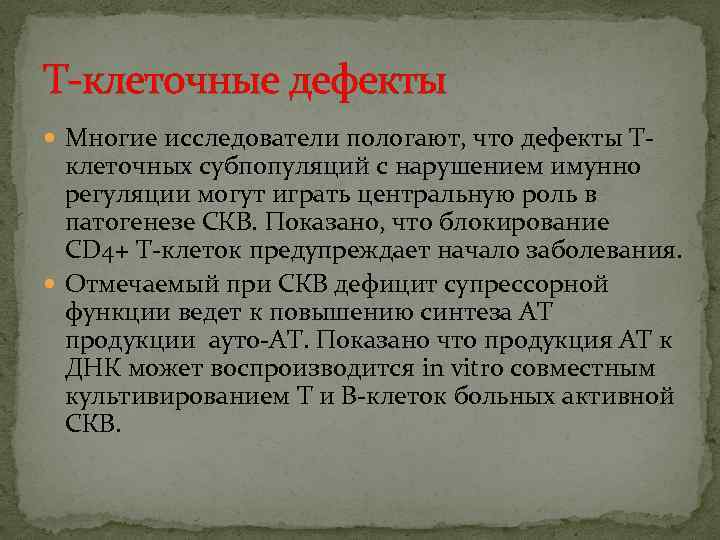 Т-клеточные дефекты

Многие исследователи пологают, что дефекты Т-клеточных субпопуляций с нарушением имунно регуляции могут играть центральную роль в патогенезе СКВ. Показано, что блокирование CD4+ Т-клеток предупреждает начало заболевания.

Отмечаемый при СКВ дефицит супрессорной функции ведет к повышению синтеза АТ продукции ауто-АТ. Показано что продукция АТ к ДНК может воспроизводится in vitro совместным культивированием Т и В-клеток больных активной СКВ.